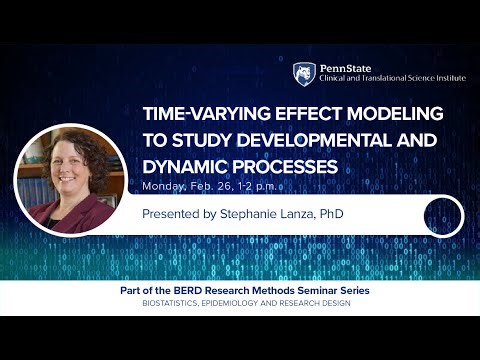 PennState
Clinical and Translational Science Institute

TIME-VARYING EFFECT MODELING TO STUDY DEVELOPMENTAL AND DYNAMIC PROCESSES

Monday, Feb. 26, 1-2 p.m.

Presented by Stephanie Lanza, PhD

Part of the BERD Research Methods Seminar Series

BIOSTATISTICS, EPIDEMIOLOGY AND RESEARCH DESIGN